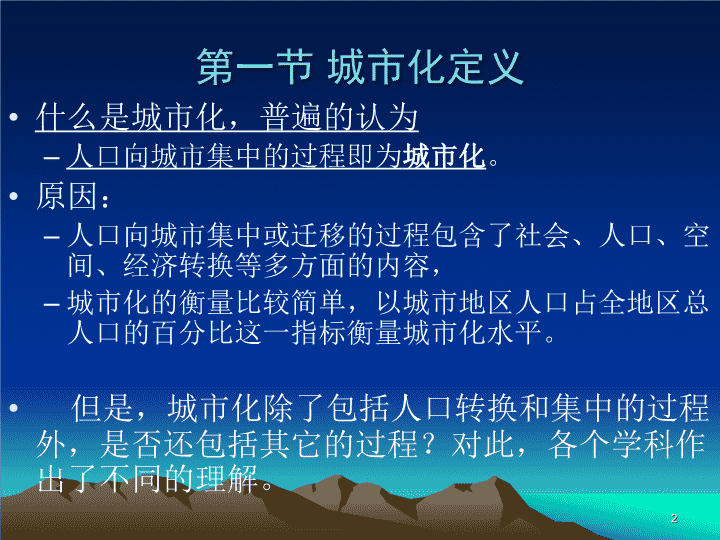 第一节 城市化定义

• 什么是城市化，普遍的认为
– 人口向城市集中的过程即为城市化。

• 原因：
– 人口向城市集中或迁移的过程包含了社会、人口、空间、经济转换等多方面的内容，
– 城市化的衡量比较简单，以城市地区人口占全地区总人口的百分比这一指标衡量城市化水平。

• 但是，城市化除了包括人口转换和集中的过程外，是否还包括其它的过程？对此，各个学科作出了不同的理解。

2